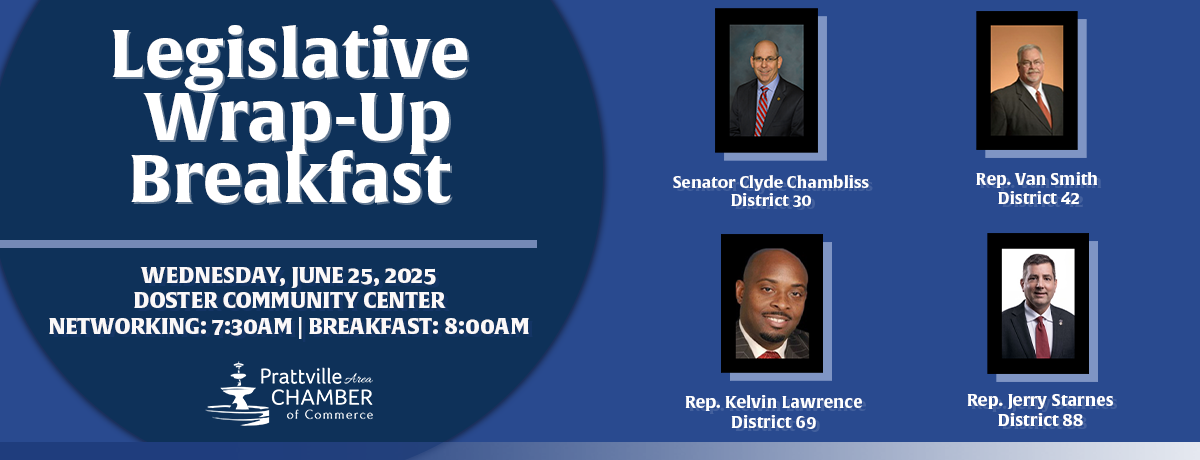 Legislative Wrap-Up Breakfast

WEDNESDAY, JUNE 25, 2025
DOSTER COMMUNITY CENTER
NETWORKING: 7:30AM | BREAKFAST: 8:00AM

Prattville Area CHAMBER of Commerce

Senator Clyde Chambliss
District 30

Rep. Van Smith
District 42

Rep. Kelvin Lawrence
District 69

Rep. Jerry Starnes
District 88